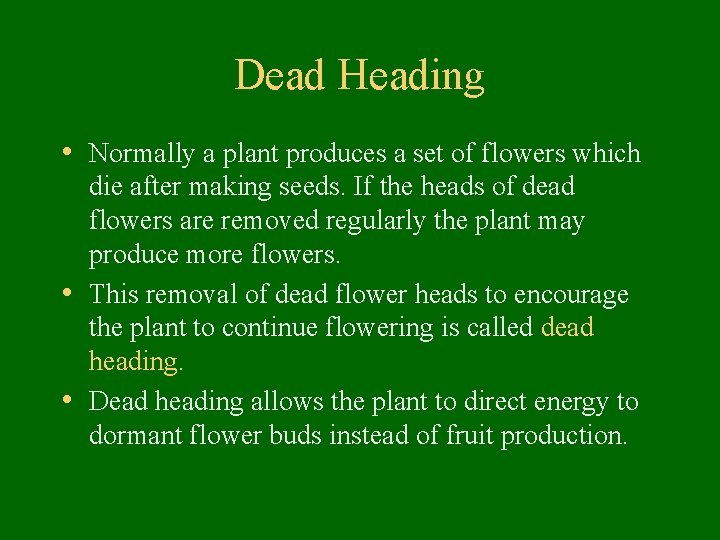 Dead Heading

• Normally a plant produces a set of flowers which die after making seeds. If the heads of dead flowers are removed regularly the plant may produce more flowers.

• This removal of dead flower heads to encourage the plant to continue flowering is called dead heading.

• Dead heading allows the plant to direct energy to dormant flower buds instead of fruit production.